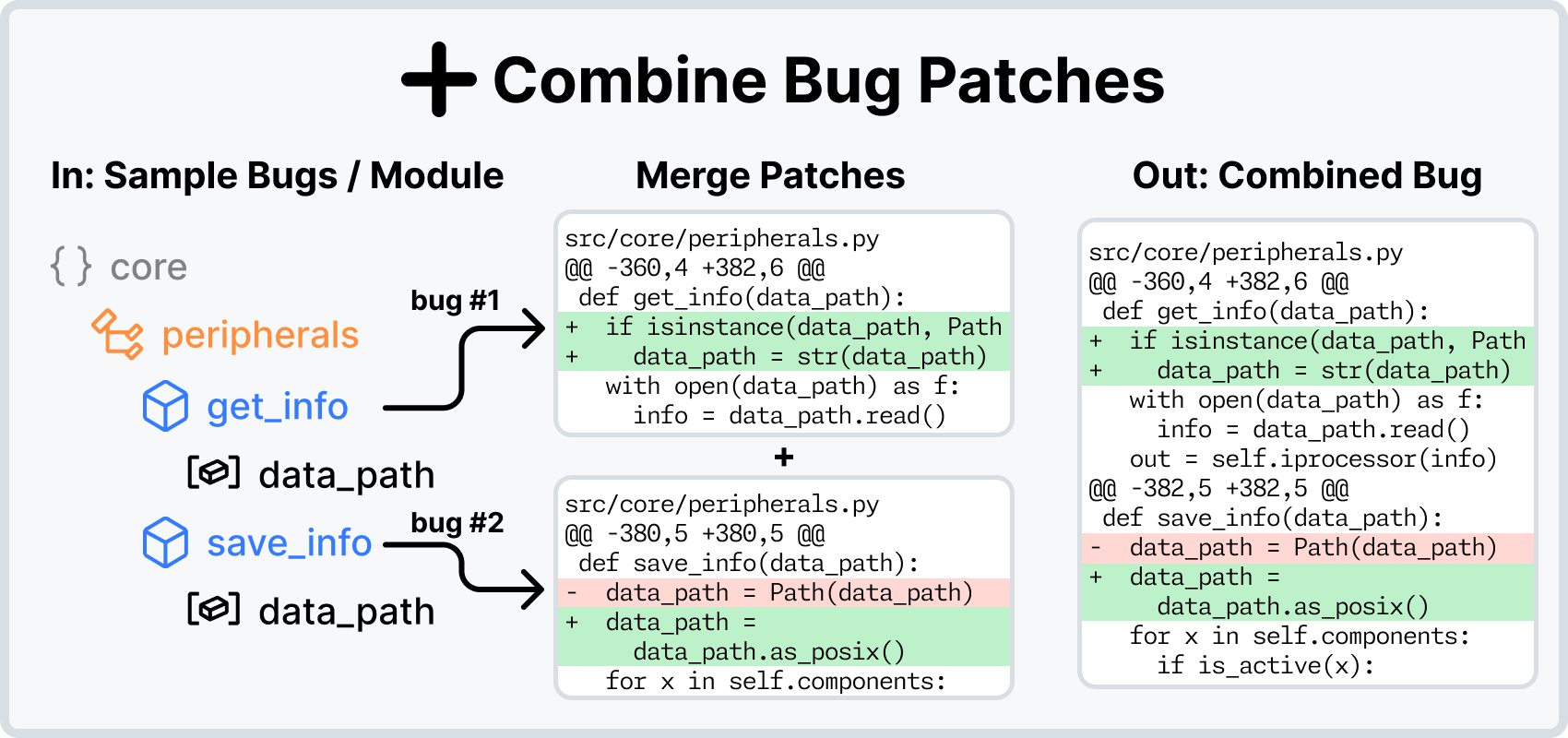 + Combine Bug Patches

In: Sample Bugs / Module

{ } core

peripherals

get_info

data_path

save_info

data_path

bug #1

bug #2

Merge Patches

src/core/peripherals.py
@@ -360,4 +382,6 @@
 def get_info(data_path):
+  if isinstance(data_path, Path
+    data_path = str(data_path)
   with open(data_path) as f:
     info = data_path.read()

+

src/core/peripherals.py
@@ -380,5 +380,5 @@
 def save_info(data_path):
-  data_path = Path(data_path)
+  data_path =
     data_path.as_posix()
   for x in self.components:

Out: Combined Bug

src/core/peripherals.py
@@ -360,4 +382,6 @@
 def get_info(data_path):
+  if isinstance(data_path, Path
+    data_path = str(data_path)
   with open(data_path) as f:
     info = data_path.read()
   out = self.iprocessor(info)
@@ -382,5 +382,5 @@
 def save_info(data_path):
-  data_path = Path(data_path)
+  data_path =
     data_path.as_posix()
   for x in self.components:
     if is_active(x):